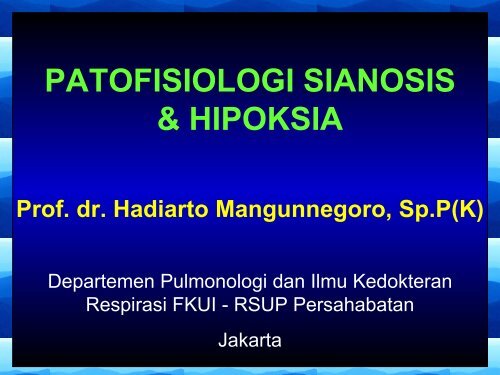 PATOFISIOLOGI SIANOSIS & HIPOKSIA

Prof. dr. Hadiarto Mangunnegoro, Sp.P(K)

Departemen Pulmonologi dan Ilmu Kedokteran Respirasi FKUI - RSUP Persahabatan

Jakarta